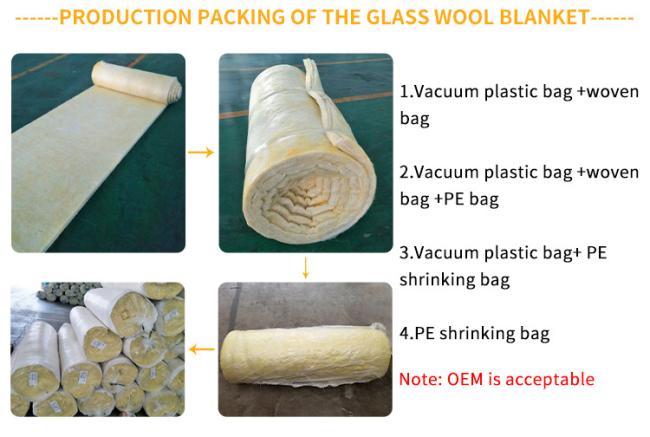 ------PRODUCTION PACKING OF THE GLASS WOOL BLANKET------

1.Vacuum plastic bag +woven bag

2.Vacuum plastic bag +woven bag +PE bag

3.Vacuum plastic bag+ PE shrinking bag

4.PE shrinking bag

Note: OEM is acceptable